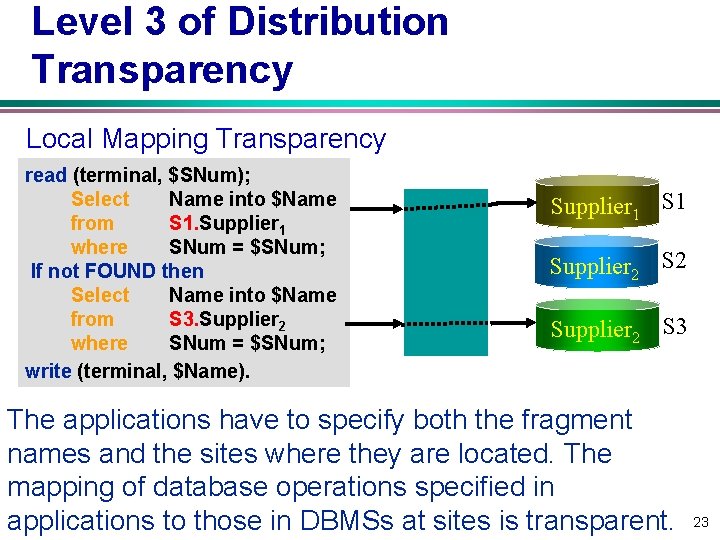 Level 3 of Distribution Transparency

Local Mapping Transparency

read (terminal, \$SNum);
Select Name into \$Name
from S1.Supplier$_1$
where SNum = \$SNum;
If not FOUND then
Select Name into \$Name
from S3.Supplier$_2$
where SNum = \$SNum;
write (terminal, \$Name).

Supplier$_1$ S1
Supplier$_2$ S2
Supplier$_2$ S3

The applications have to specify both the fragment names and the sites where they are located. The mapping of database operations specified in applications to those in DBMSs at sites is transparent.

23